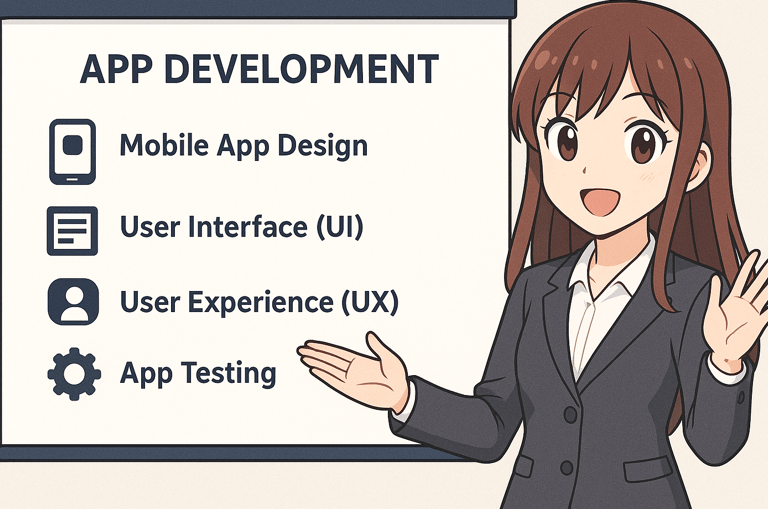 APP DEVELOPMENT

Mobile App Design

User Interface (UI)

User Experience (UX)

App Testing